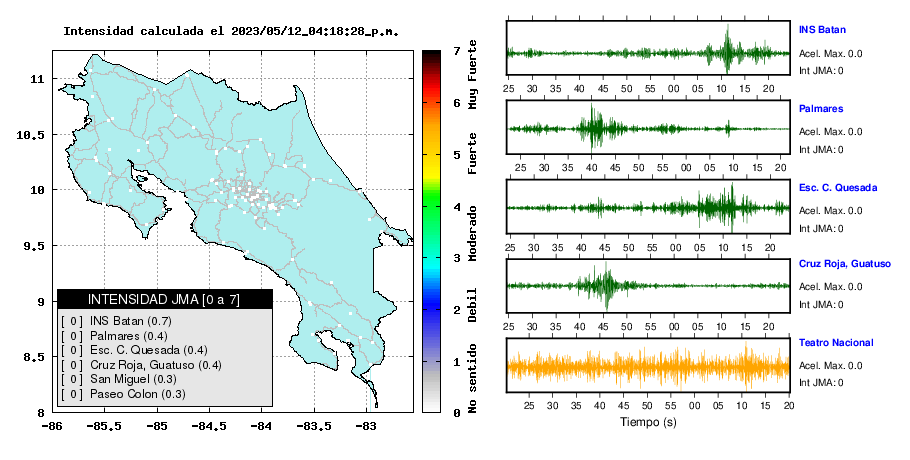 Intensidad calculada el 2023/05/12_04:18:28_p.m.

11
10.5
10
9.5
9
8.5
8
-86
-85.5
-85
-84.5
-84
-83.5
-83

INTENSIDAD JMA [0 a 7]
[ 0 ] INS Batan (0.7)
[ 0 ] Palmares (0.4)
[ 0 ] Esc. C. Quesada (0.4)
[ 0 ] Cruz Roja, Guatuso (0.4)
[ 0 ] San Miguel (0.3)
[ 0 ] Paseo Colon (0.3)

7
6
5
4
3
2
1
0
Muy Fuerte
Fuerte
Moderado
Debil
No sentido

INS Batan
Acel. Max. 0.0
Int JMA: 0
25 30 35 40 45 50 55 00 05 10 15 20

Palmares
Acel. Max. 0.0
Int JMA: 0
25 30 35 40 45 50 55 00 05 10 15 20

Esc. C. Quesada
Acel. Max. 0.0
Int JMA: 0
25 30 35 40 45 50 55 00 05 10 15 20

Cruz Roja, Guatuso
Acel. Max. 0.0
Int JMA: 0
25 30 35 40 45 50 55 00 05 10 15 20

Teatro Nacional
Acel. Max. 0.0
Int JMA: 0
25 30 35 40 45 50 55 00 05 10 15 20
Tiempo (s)